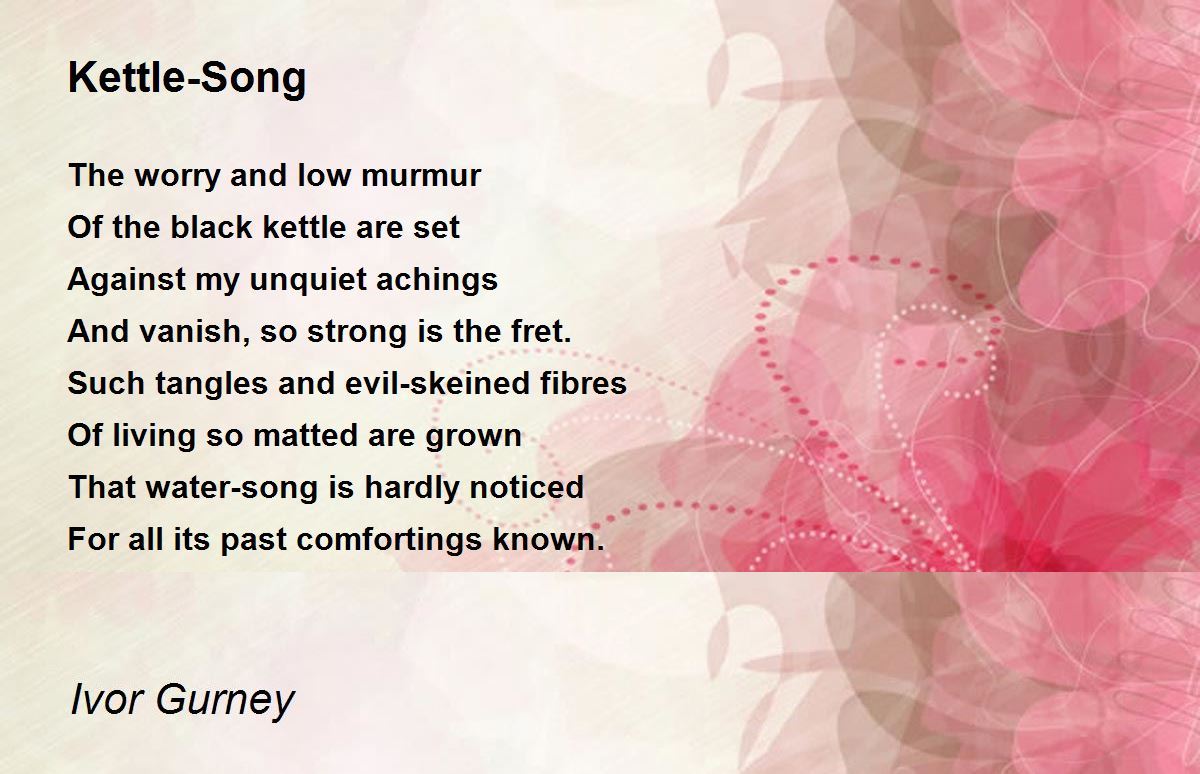 Kettle-Song

The worry and low murmur
Of the black kettle are set
Against my unquiet achings
And vanish, so strong is the fret.
Such tangles and evil-skeined fibres
Of living so matted are grown
That water-song is hardly noticed
For all its past comfortings known.

Ivor Gurney